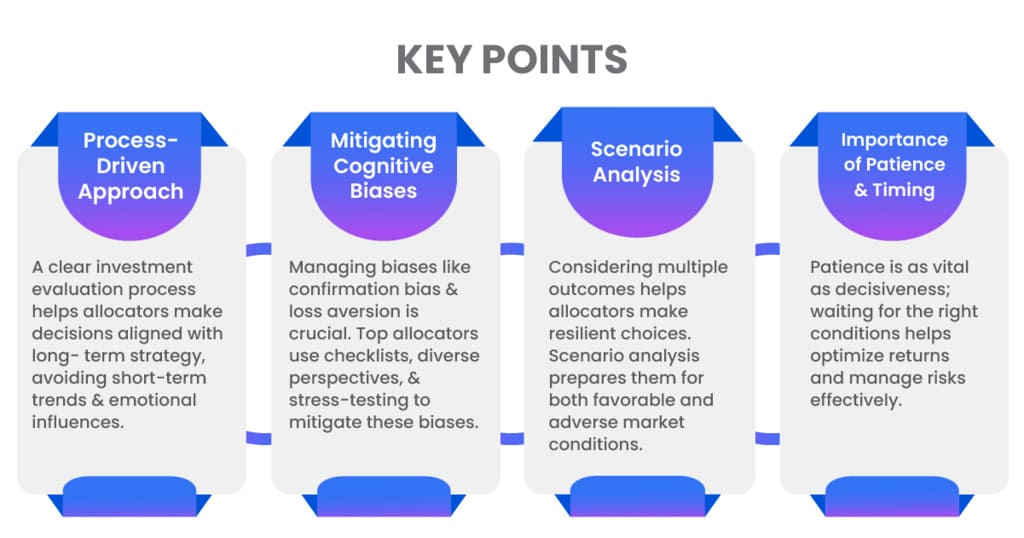 KEY POINTS

Process-Driven Approach

A clear investment evaluation process helps allocators make decisions aligned with long- term strategy, avoiding short-term trends & emotional influences.

Mitigating Cognitive Biases

Managing biases like confirmation bias & loss aversion is crucial. Top allocators use checklists, diverse perspectives, & stress-testing to mitigate these biases.

Scenario Analysis

Considering multiple outcomes helps allocators make resilient choices. Scenario analysis prepares them for both favorable and adverse market conditions.

Importance of Patience & Timing

Patience is as vital as decisiveness; waiting for the right conditions helps optimize returns and manage risks effectively.